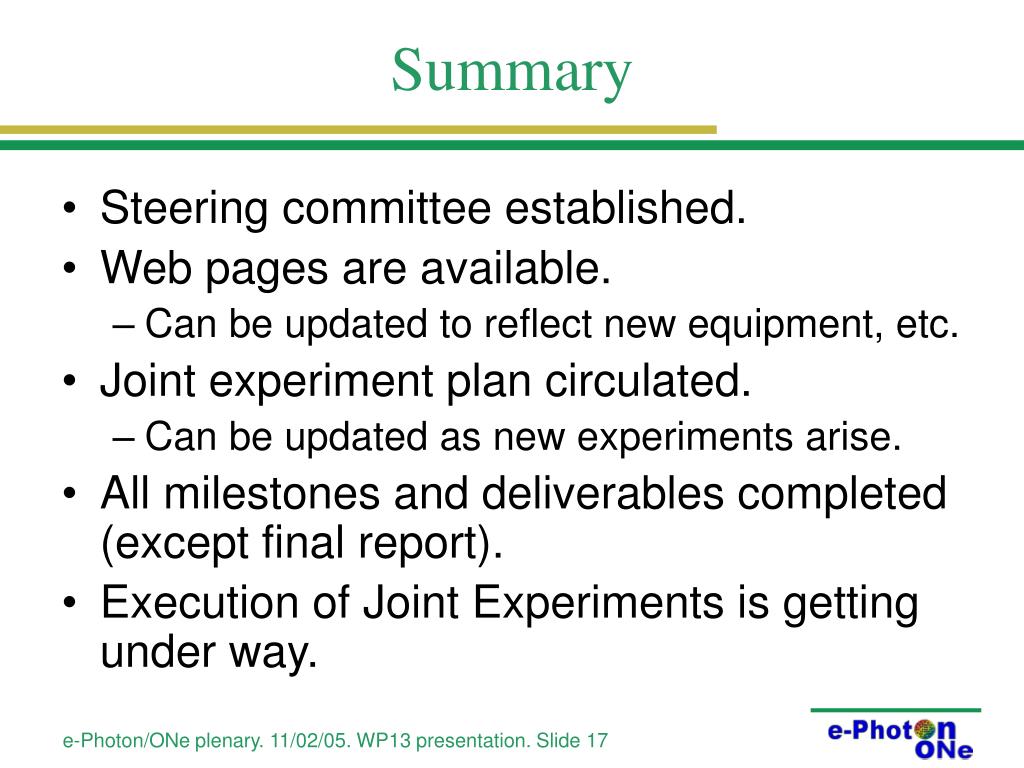 Summary

• Steering committee established.
• Web pages are available.
– Can be updated to reflect new equipment, etc.
• Joint experiment plan circulated.
– Can be updated as new experiments arise.
• All milestones and deliverables completed (except final report).
• Execution of Joint Experiments is getting under way.

e-Photon/ONe plenary. 11/02/05. WP13 presentation. Slide 17

e-Photon ONe